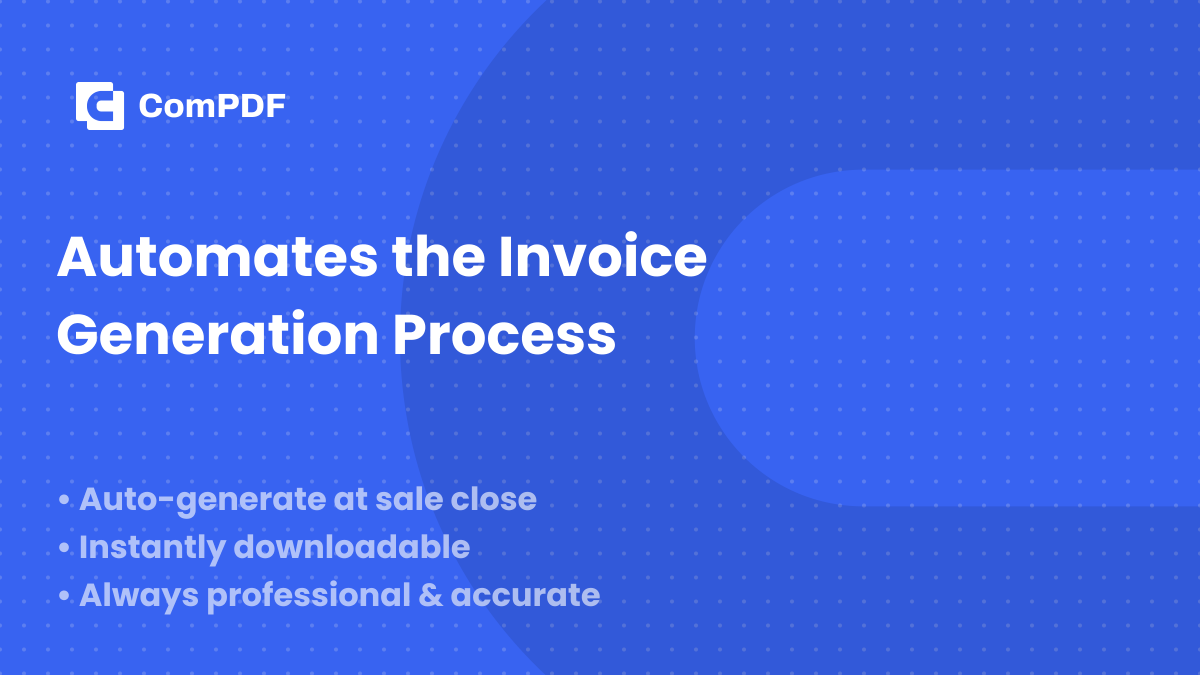 ComPDF

Automates the Invoice Generation Process

• Auto-generate at sale close
• Instantly downloadable
• Always professional & accurate